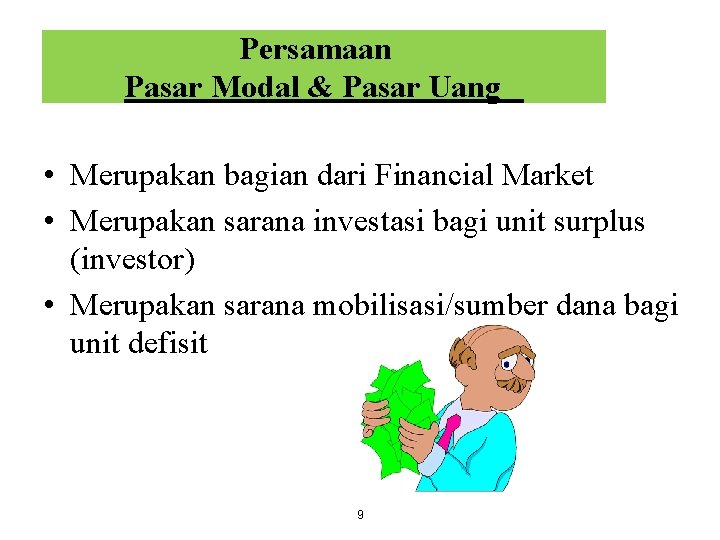 Persamaan
Pasar Modal & Pasar Uang

• Merupakan bagian dari Financial Market
• Merupakan sarana investasi bagi unit surplus (investor)
• Merupakan sarana mobilisasi/sumber dana bagi unit defisit

9